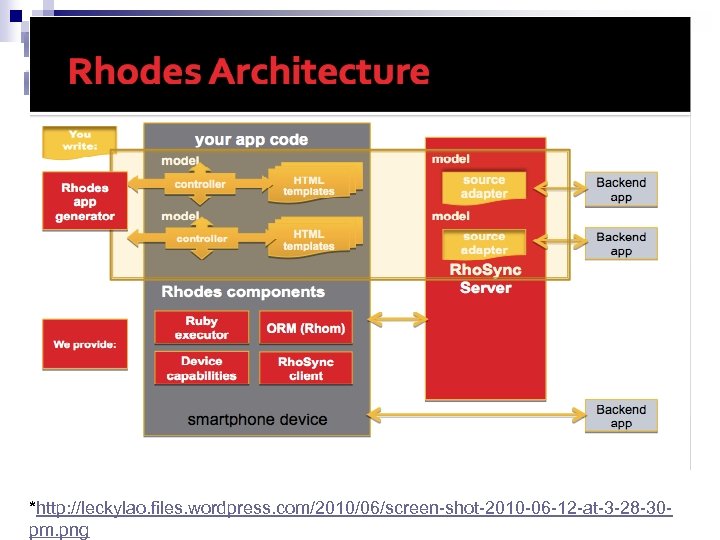 Rhodes Architecture

You write:

Rhodes app generator

your app code

model

controller

HTML templates

model

controller

HTML templates

model

source adapter

model

source adapter

RhoSync Server

Backend app

Backend app

Rhodes components

We provide:

Ruby executor

ORM (Rhom)

Device capabilities

RhoSync client

smartphone device

Backend app

*http://leckylao.files.wordpress.com/2010/06/screen-shot-2010-06-12-at-3-28-30-pm.png